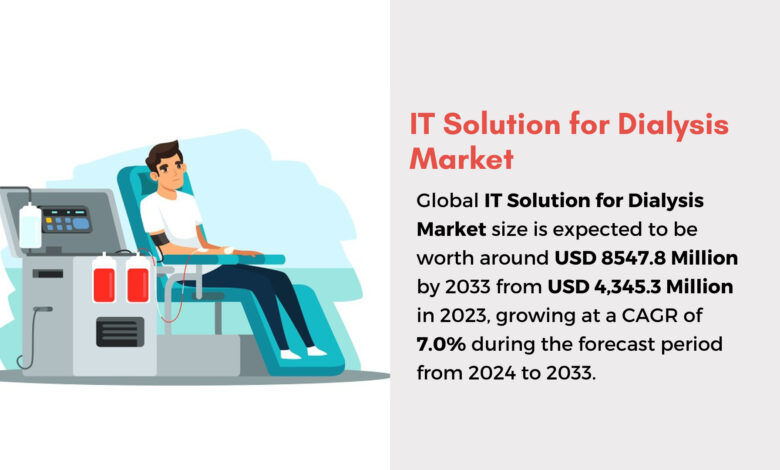 IT Solution for Dialysis Market

Global IT Solution for Dialysis Market size is expected to be worth around USD 8547.8 Million by 2033 from USD 4,345.3 Million in 2023, growing at a CAGR of 7.0% during the forecast period from 2024 to 2033.